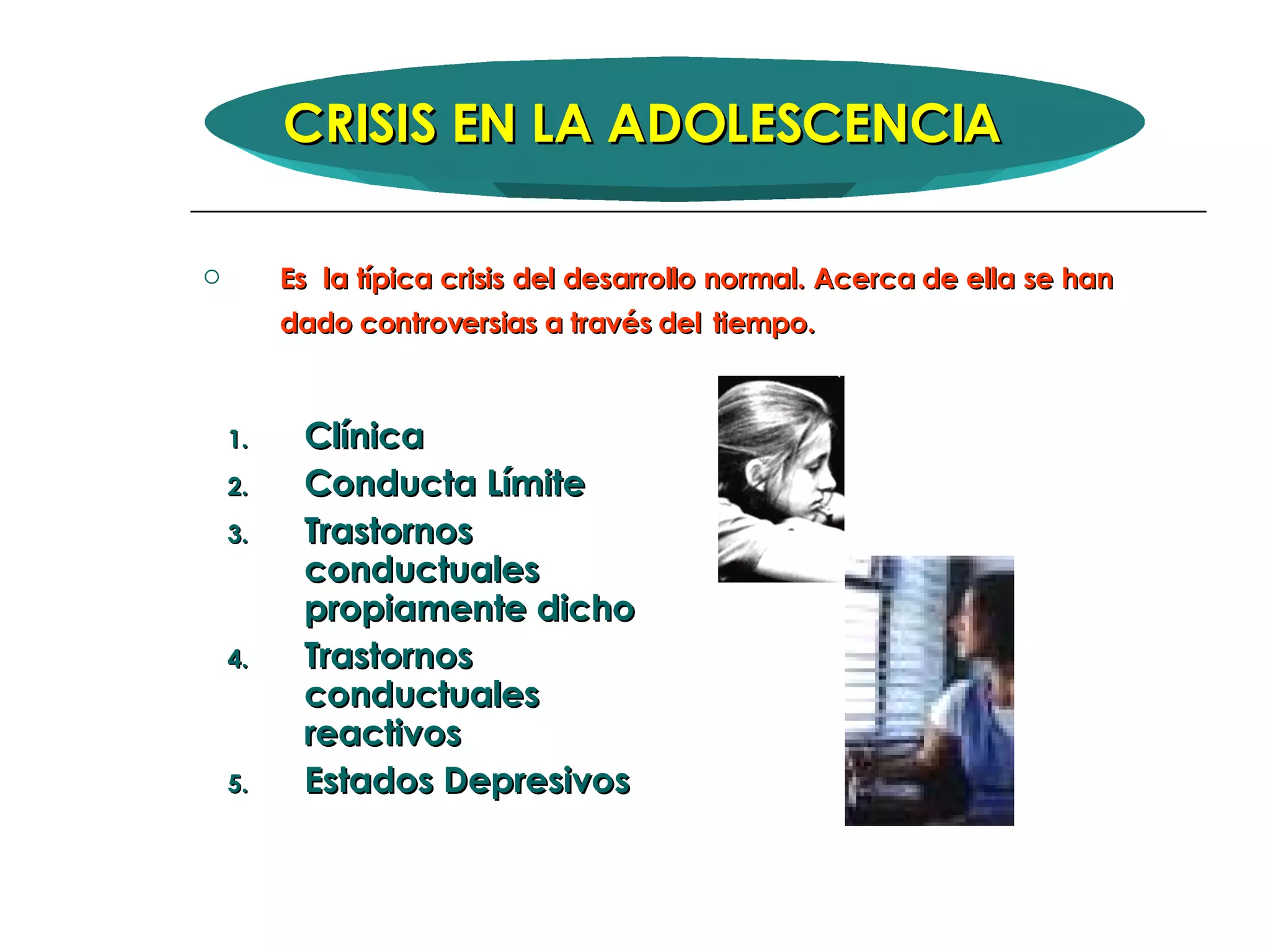 CRISIS EN LA ADOLESCENCIA

○ Es la típica crisis del desarrollo normal. Acerca de ella se han dado controversias a través del tiempo.

1. Clínica
2. Conducta Límite
3. Trastornos conductuales propiamente dicho
4. Trastornos conductuales reactivos
5. Estados Depresivos